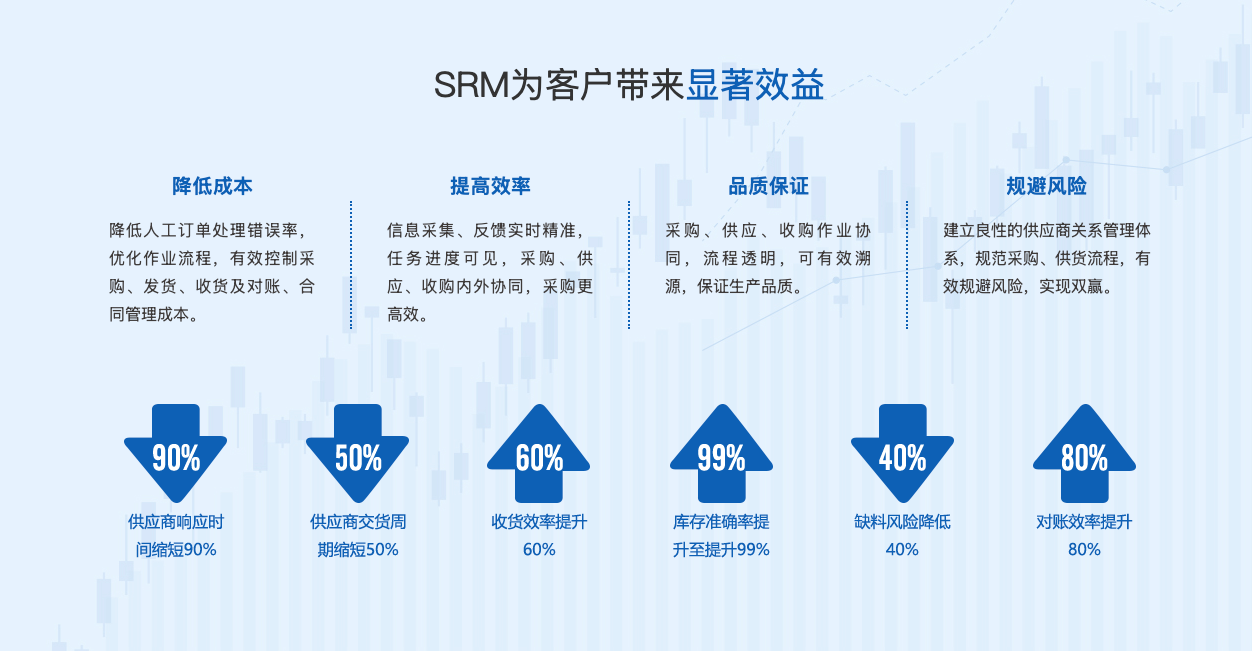 SRM为客户带来显著效益

降低成本

降低人工订单处理错误率，优化作业流程，有效控制采购、发货、收货及对账、合同管理成本。

提高效率

信息采集、反馈实时精准，任务进度可见，采购、供应、收购内外协同，采购更高效。

品质保证

采购、供应、收购作业协同，流程透明，可有效溯源，保证生产品质。

规避风险

建立良性的供应商关系管理体系，规范采购、供货流程，有效规避风险，实现双赢。

90%
供应商响应时间缩短90%

50%
供应商交货周期缩短50%

60%
收货效率提升60%

99%
库存准确率提升至提升99%

40%
缺料风险降低40%

80%
对账效率提升80%